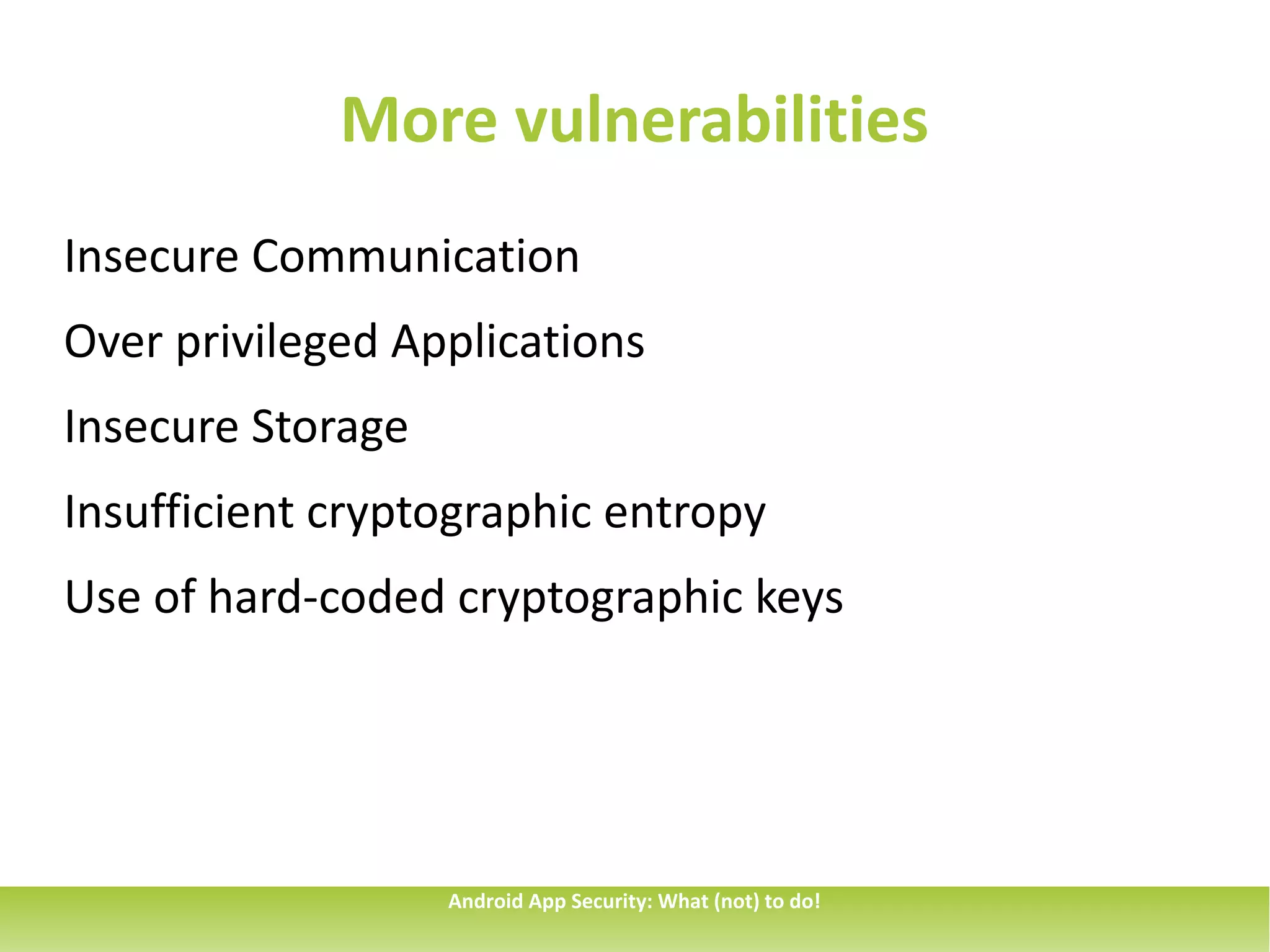 More vulnerabilities

Insecure Communication

Over privileged Applications

Insecure Storage

Insufficient cryptographic entropy

Use of hard-coded cryptographic keys

Android App Security: What (not) to do!